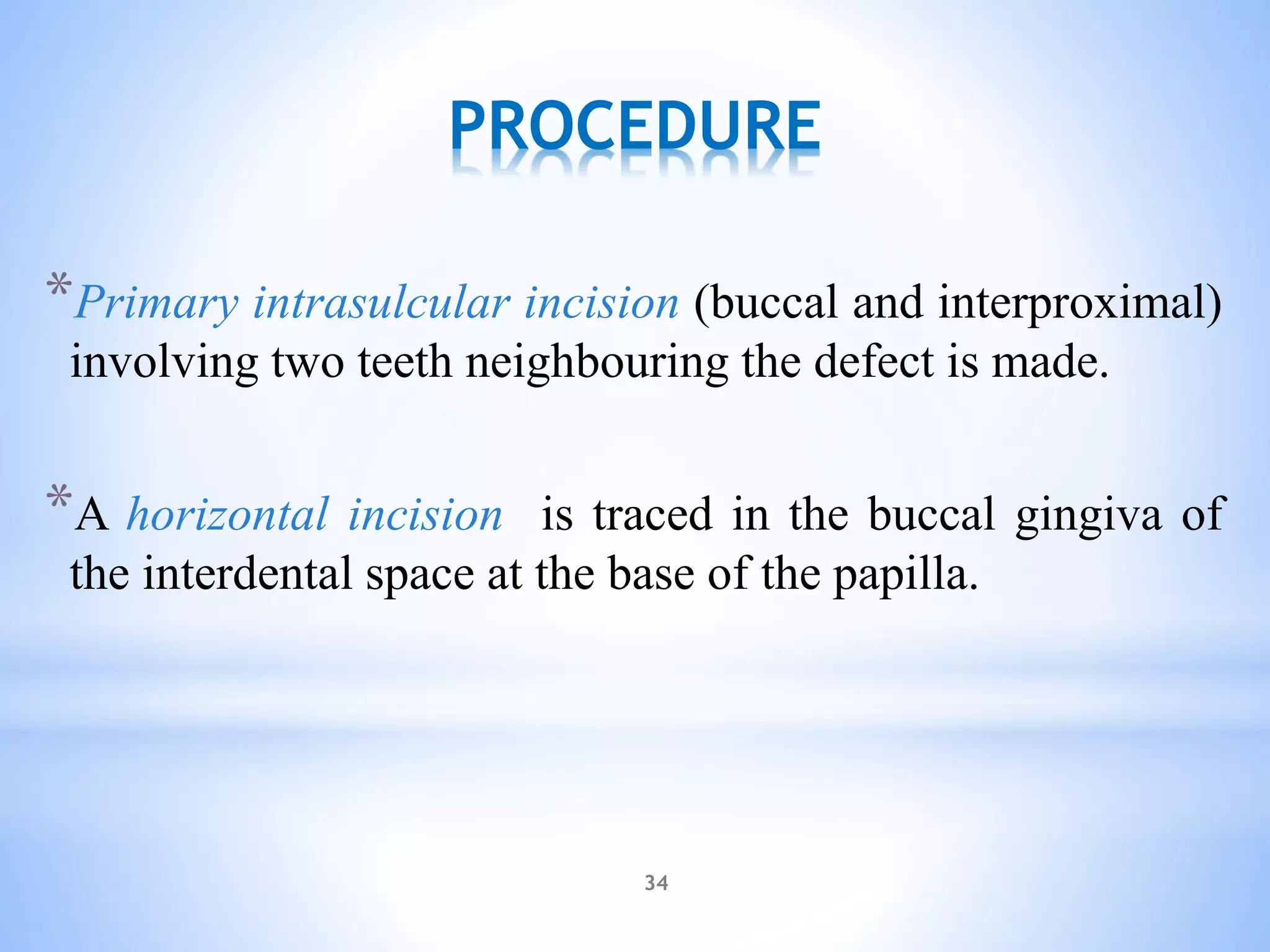 PROCEDURE

*Primary intrasulcular incision (buccal and interproximal) involving two teeth neighbouring the defect is made.

*A horizontal incision  is traced in the buccal gingiva of the interdental space at the base of the papilla.

34